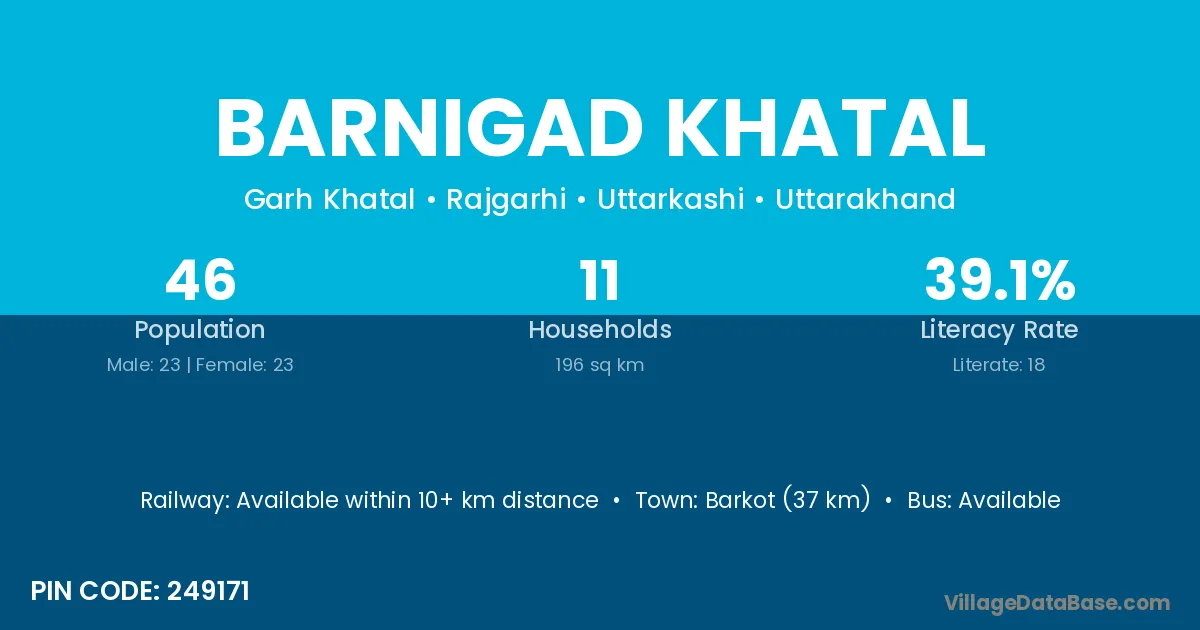 BARNIGAD KHATAL

Garh Khatal • Rajgarhi • Uttarkashi • Uttarakhand

46
Population
Male: 23 | Female: 23

11
Households
196 sq km

39.1%
Literacy Rate
Literate: 18

Railway: Available within 10+ km distance • Town: Barkot (37 km) • Bus: Available

PIN CODE: 249171

VillageDataBase.com